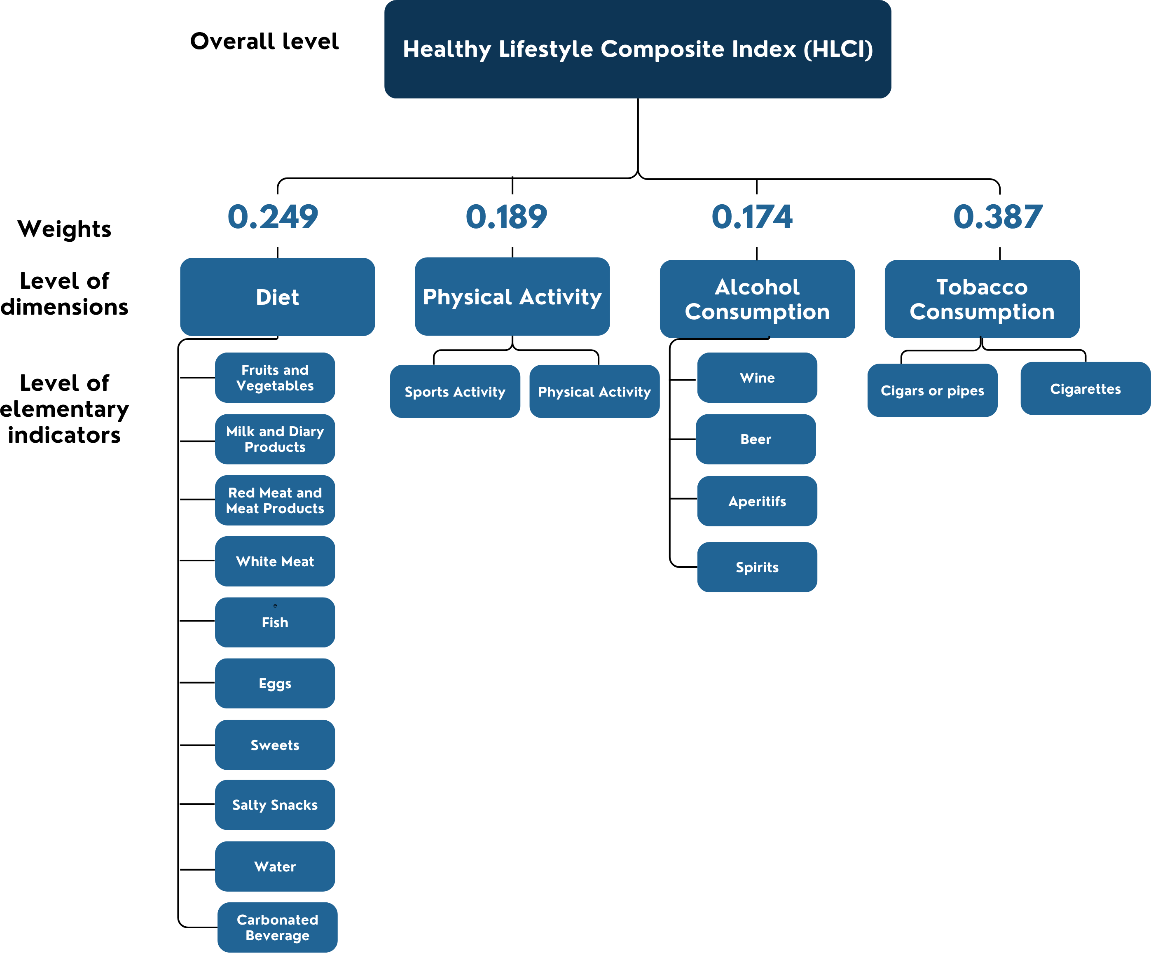 Overall level

Healthy Lifestyle Composite Index (HLCI)

Weights

0.249

0.189

0.174

0.387

Level of dimensions

Diet

Physical Activity

Alcohol Consumption

Tobacco Consumption

Level of elementary indicators

Fruits and Vegetables

Milk and Diary Products

Red Meat and Meat Products

White Meat

Fish

Eggs

Sweets

Salty Snacks

Water

Carbonated Beverage

Sports Activity

Physical Activity

Wine

Beer

Aperitifs

Spirits

Cigars or pipes

Cigarettes